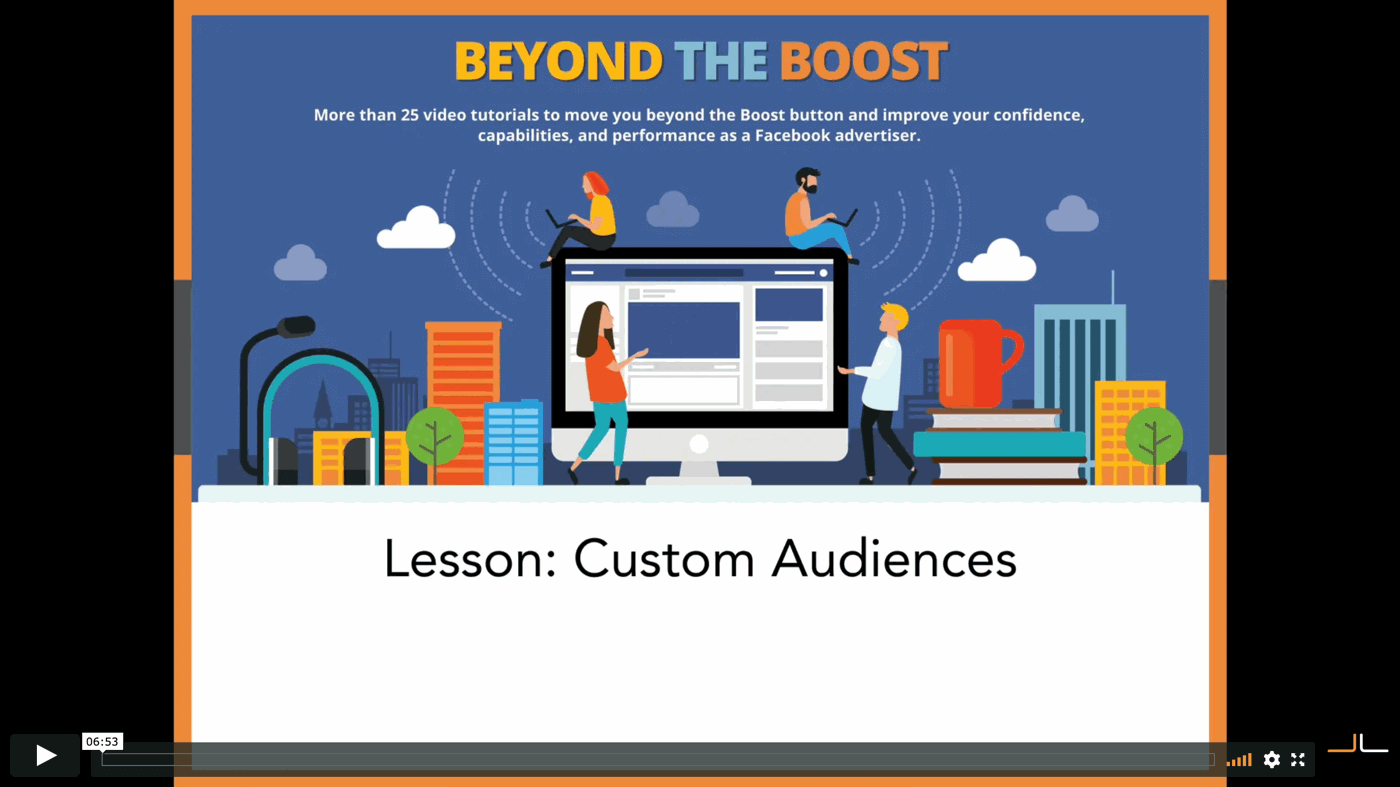 BEYOND THE BOOST

More than 25 video tutorials to move you beyond the Boost button and improve your confidence, capabilities, and performance as a Facebook advertiser.

Lesson: Custom Audiences

06:53